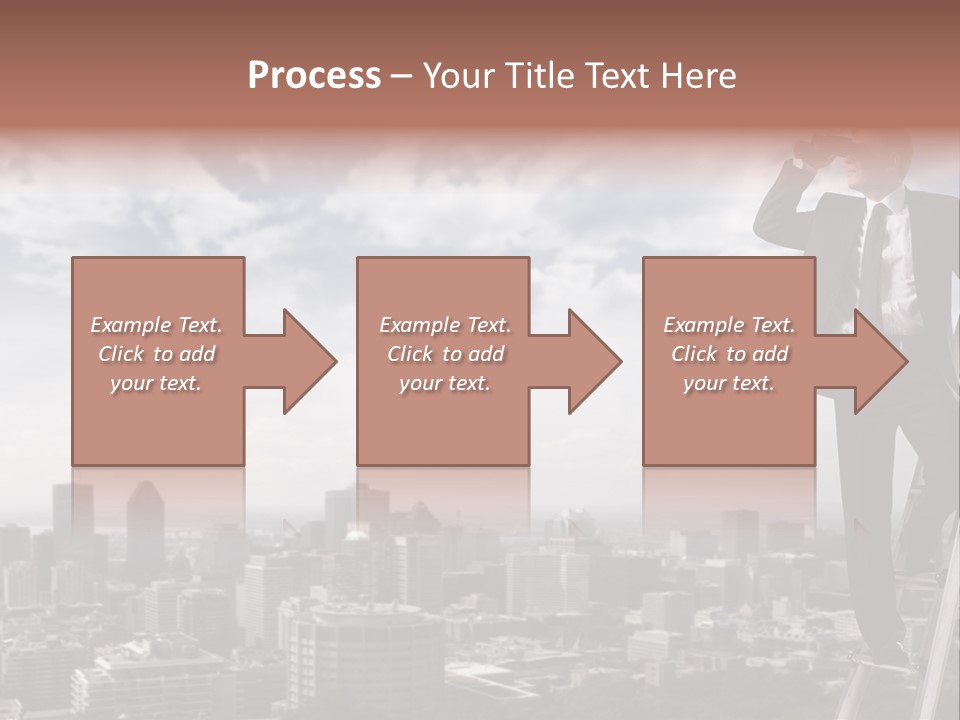 Process – Your Title Text Here

Example Text. Click to add your text.

Example Text. Click to add your text.

Example Text. Click to add your text.